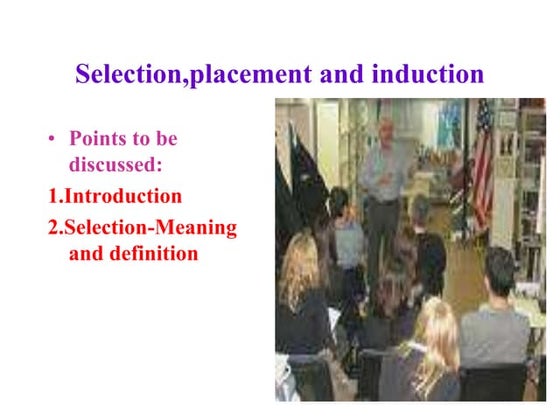 Selection,placement and induction

• Points to be discussed:

1.Introduction

2.Selection-Meaning and definition